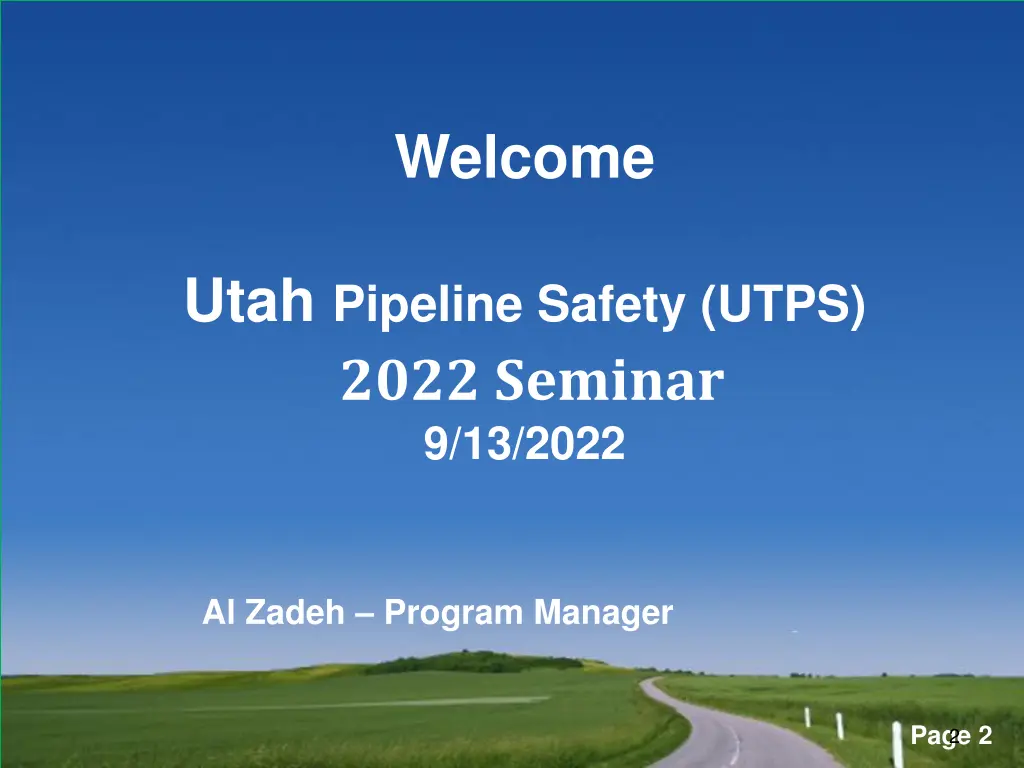 Welcome

Utah Pipeline Safety (UTPS)
2022 Seminar
9/13/2022

Al Zadeh – Program Manager

Page 2